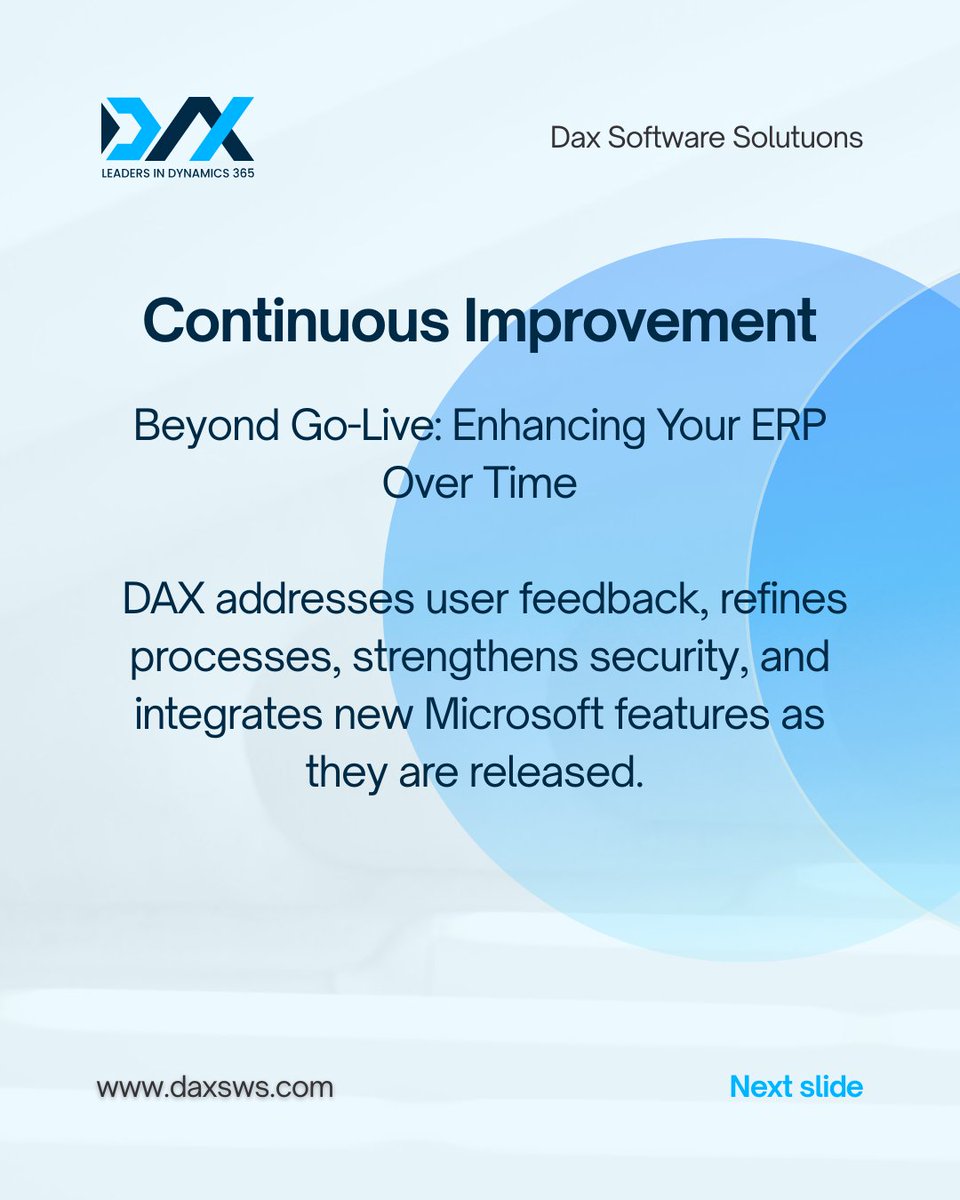 DAX
LEADERS IN DYNAMICS 365

Dax Software Solutuons

Continuous Improvement

Beyond Go-Live: Enhancing Your ERP Over Time

DAX addresses user feedback, refines processes, strengthens security, and integrates new Microsoft features as they are released.

www.daxsws.com

Next slide